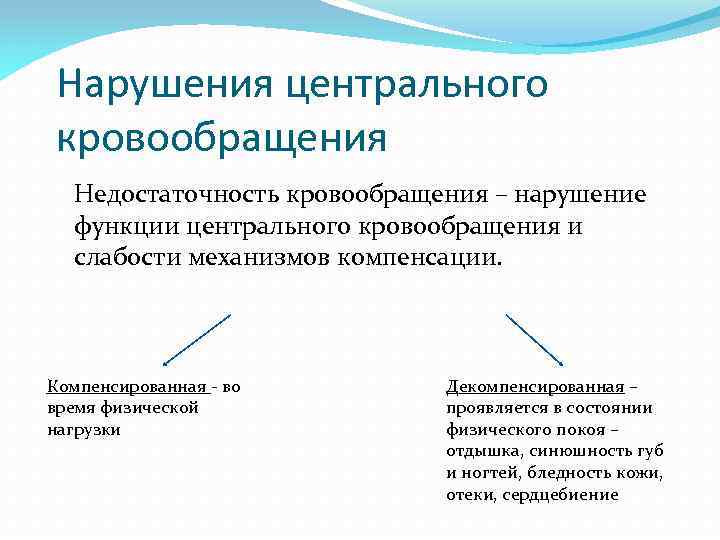 Нарушения центрального кровообращения

Недостаточность кровообращения – нарушение функции центрального кровообращения и слабости механизмов компенсации.

Компенсированная - во время физической нагрузки

Декомпенсированная – проявляется в состоянии физического покоя – отдышка, синюшность губ и ногтей, бледность кожи, отеки, сердцебиение